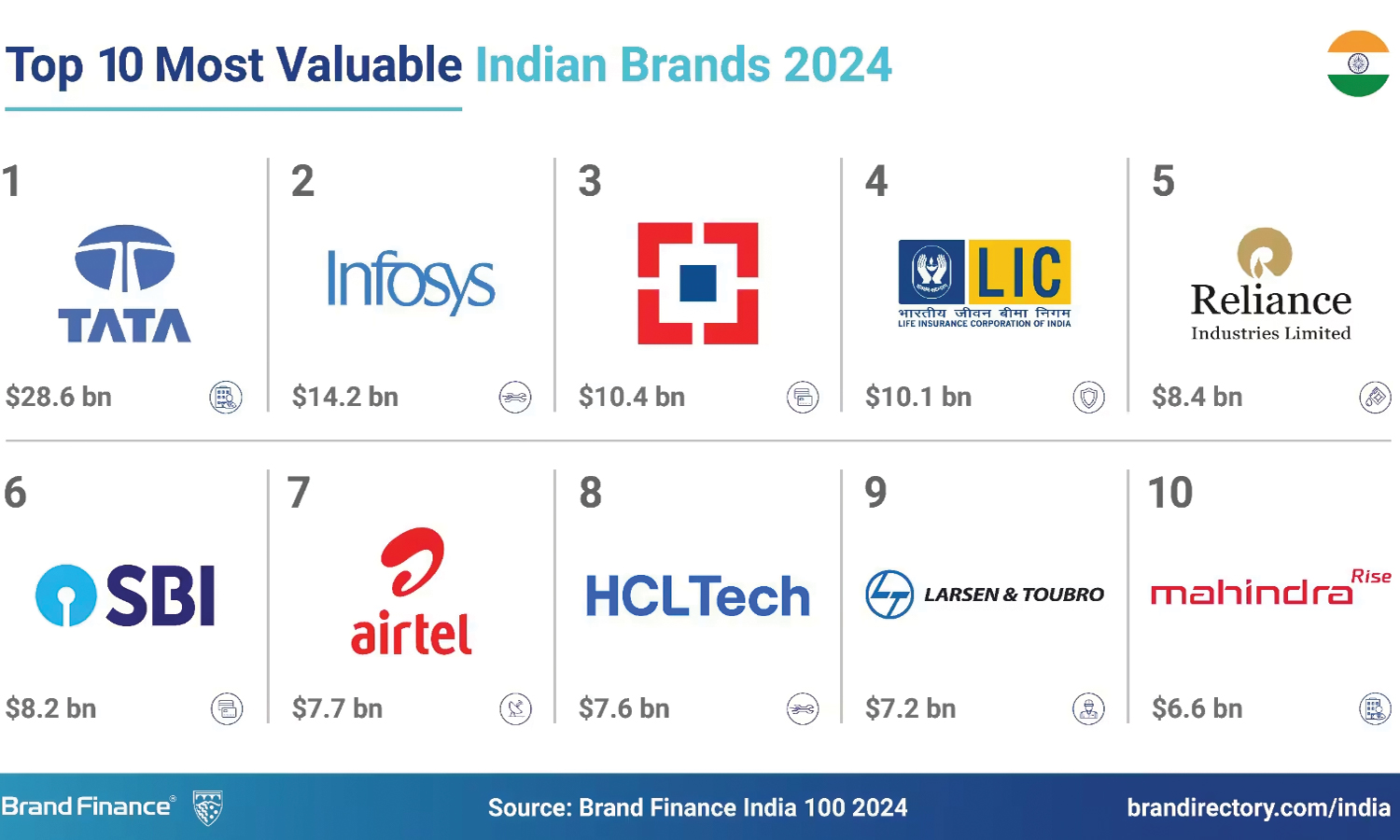 Top 10 Most Valuable Indian Brands 2024

1
TATA
$28.6 bn

2
Infosys
$14.2 bn

3
$10.4 bn

4
LIC
भारतीय जीवन बीमा निगम
LIFE INSURANCE CORPORATION OF INDIA
$10.1 bn

5
Reliance
Industries Limited
$8.4 bn

6
SBI
$8.2 bn

7
airtel
$7.7 bn

8
HCLTech
$7.6 bn

9
LARSEN & TOUBRO
$7.2 bn

10
mahindra Rise
$6.6 bn

Brand Finance®
Source: Brand Finance India 100 2024
brandirectory.com/india